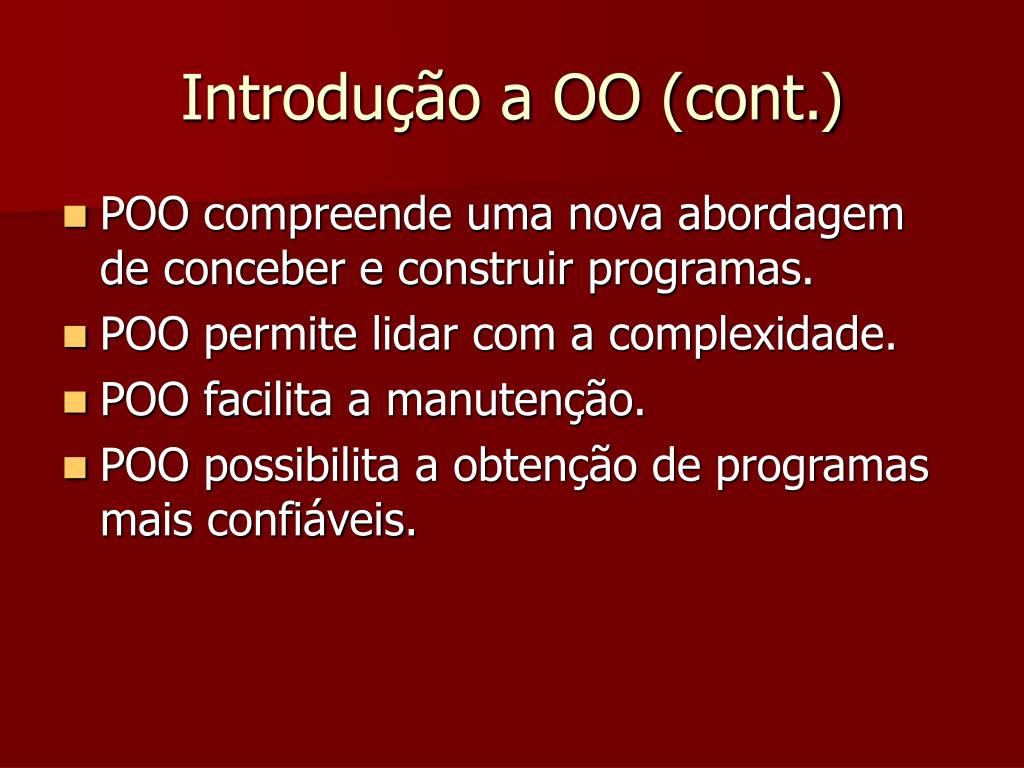 Introdução a OO (cont.)

- POO compreende uma nova abordagem de conceber e construir programas.
- POO permite lidar com a complexidade.
- POO facilita a manutenção.
- POO possibilita a obtenção de programas mais confiáveis.